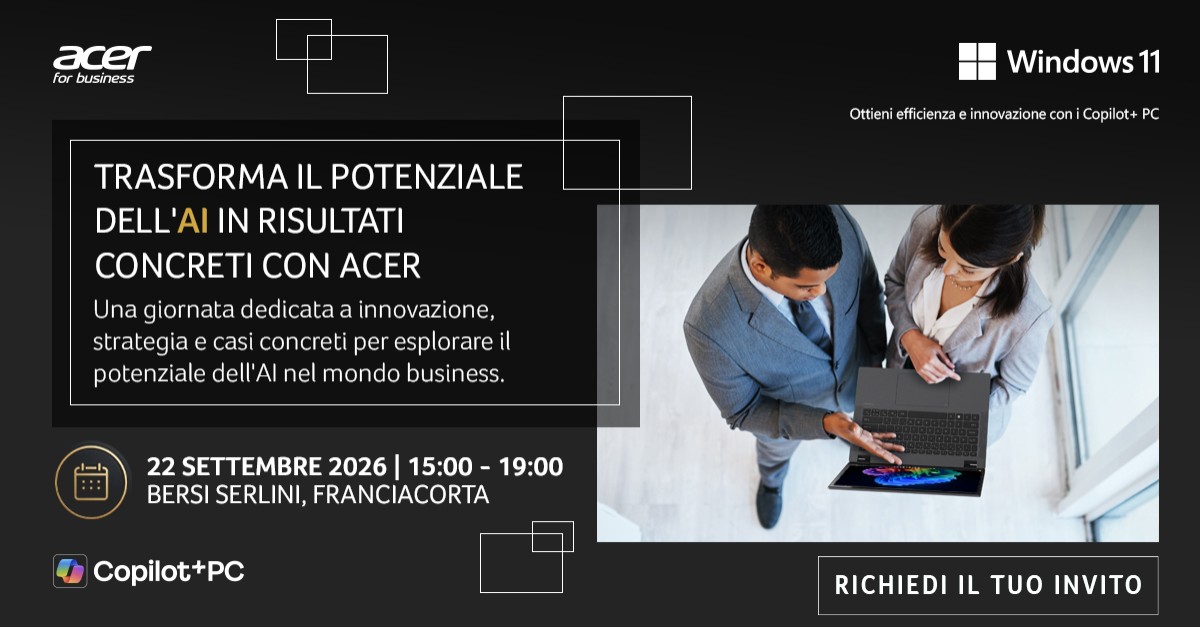 acer
for business

Windows 11

Ottieni efficienza e innovazione con i Copilot+ PC

TRASFORMA IL POTENZIALE DELL'AI IN RISULTATI CONCRETI CON ACER

Una giornata dedicata a innovazione, strategia e casi concreti per esplorare il potenziale dell'AI nel mondo business.

22 SETTEMBRE 2026 | 15:00 - 19:00
BERSI SERLINI, FRANCIACORTA

Copilot+PC

RICHIEDI IL TUO INVITO